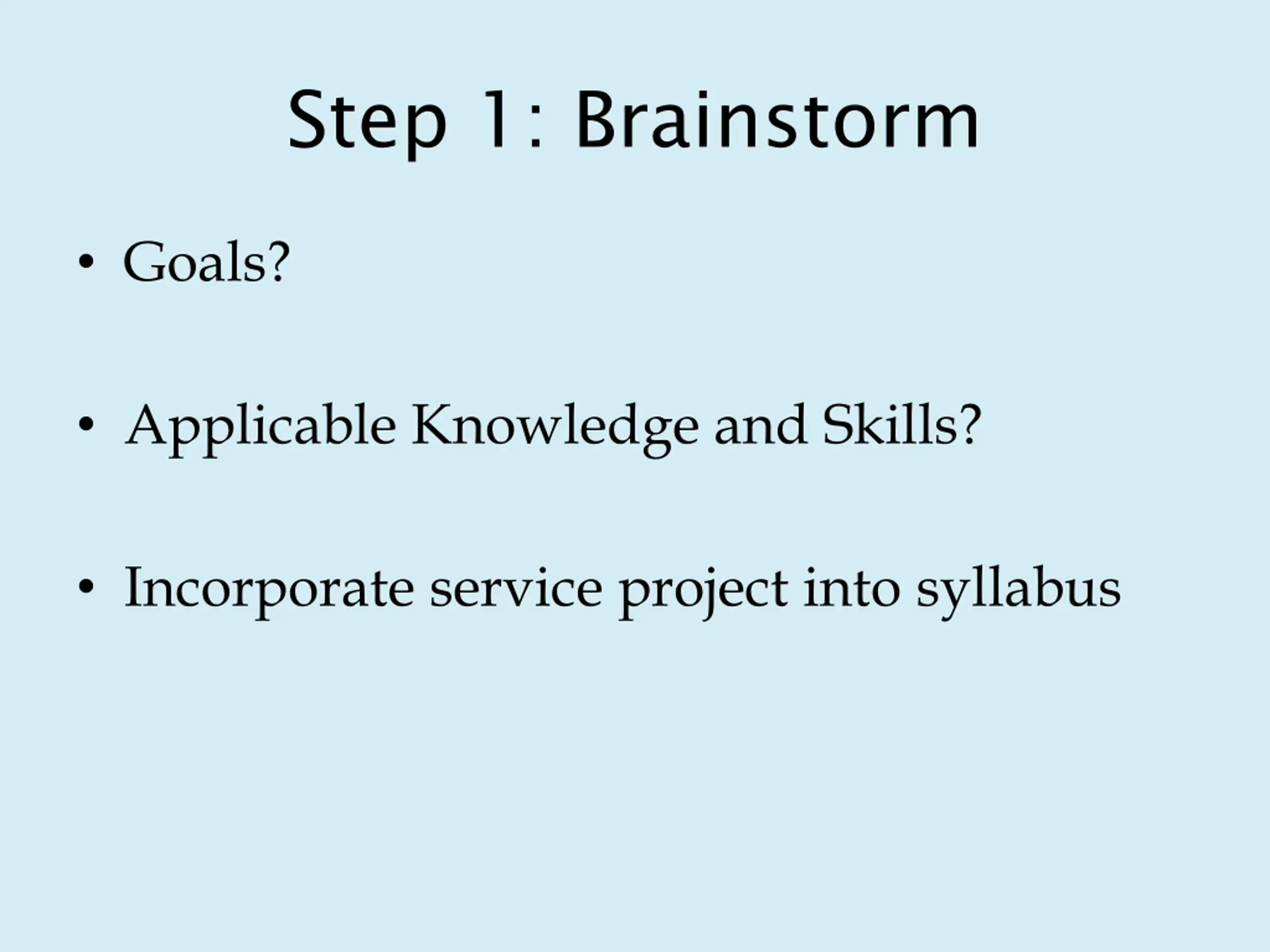 Step 1: Brainstorm

• Goals?

• Applicable Knowledge and Skills?

• Incorporate service project into syllabus